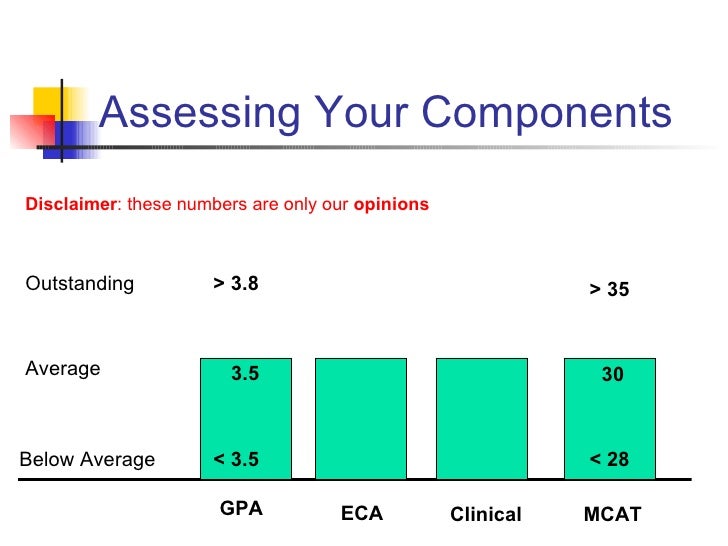 Assessing Your Components

Disclaimer: these numbers are only our opinions

Outstanding
> 3.8
> 35

Average
3.5
30

Below Average
< 3.5
< 28

GPA
ECA
Clinical
MCAT